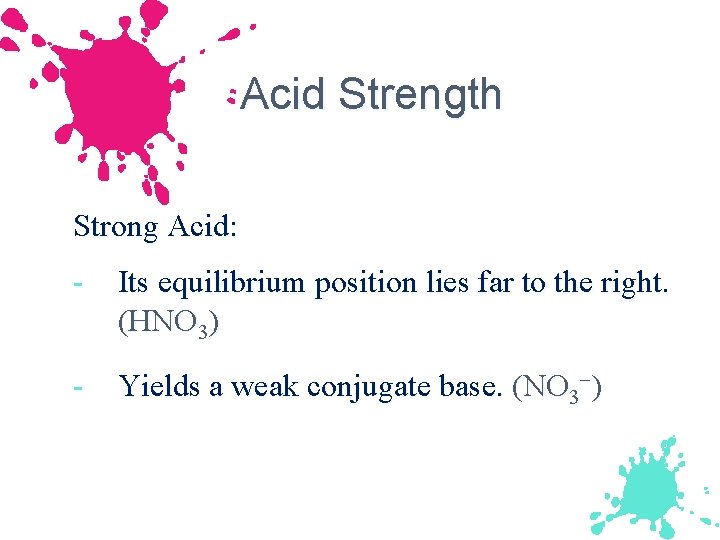 Acid Strength

Strong Acid:

- Its equilibrium position lies far to the right. ($HNO_3$)

- Yields a weak conjugate base. ($NO_3^-$)